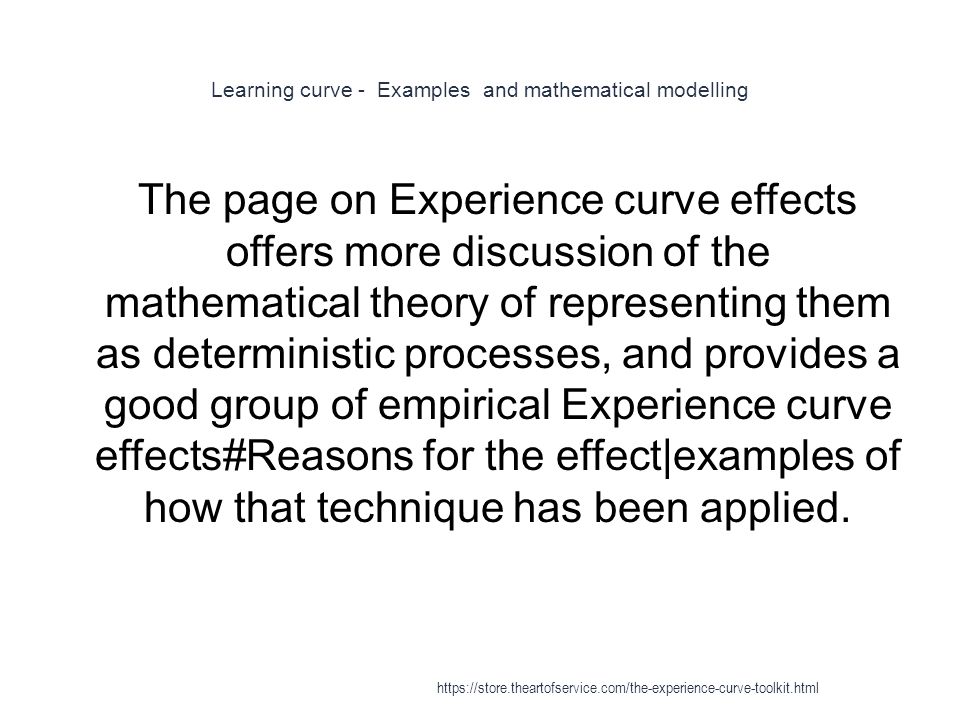 Learning curve - Examples and mathematical modelling

The page on Experience curve effects offers more discussion of the mathematical theory of representing them as deterministic processes, and provides a good group of empirical Experience curve effects#Reasons for the effect|examples of how that technique has been applied.

https://store.theartofservice.com/the-experience-curve-toolkit.html